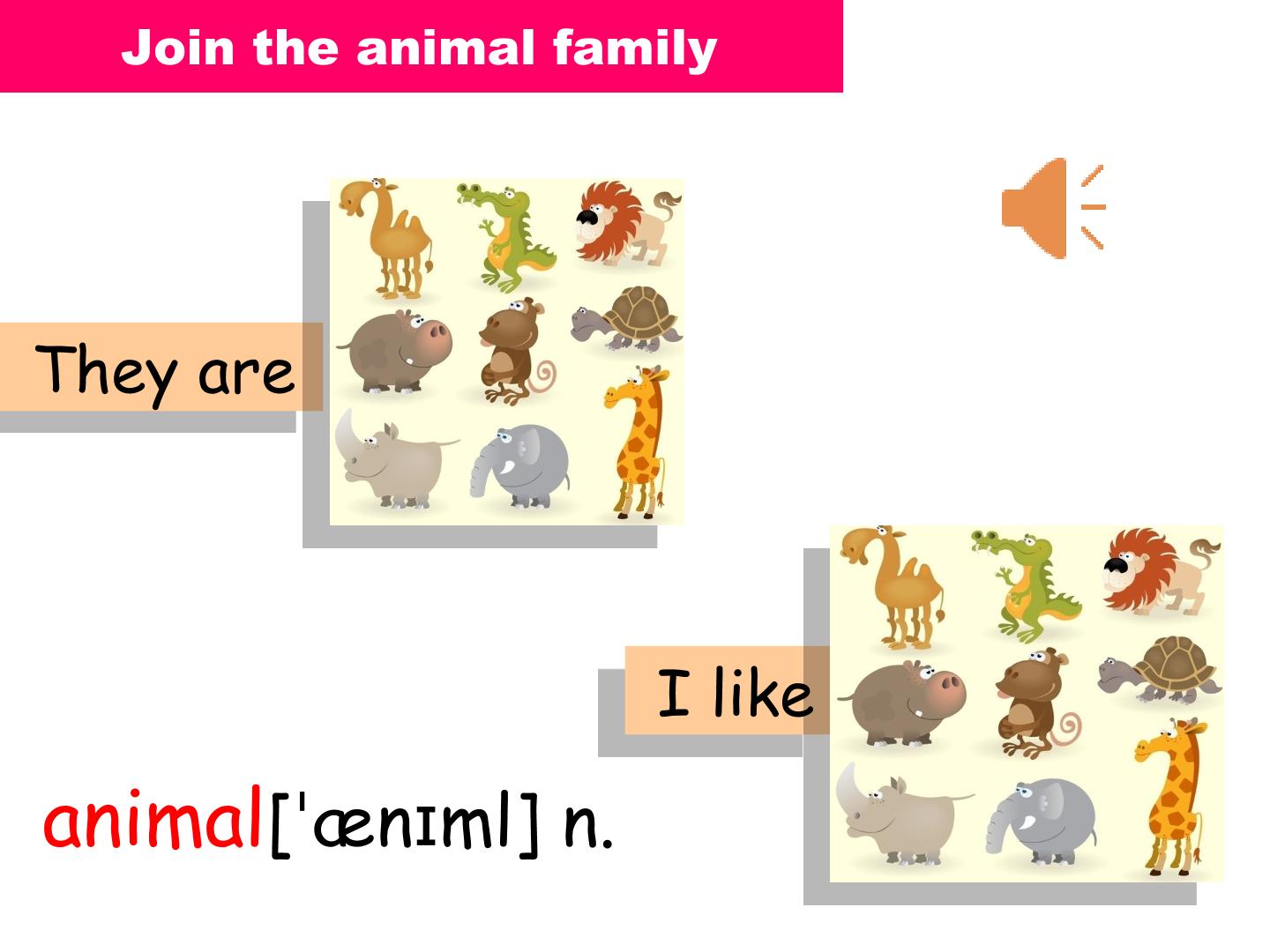 Join the animal family

They are

I like

animal['ænɪml] n.